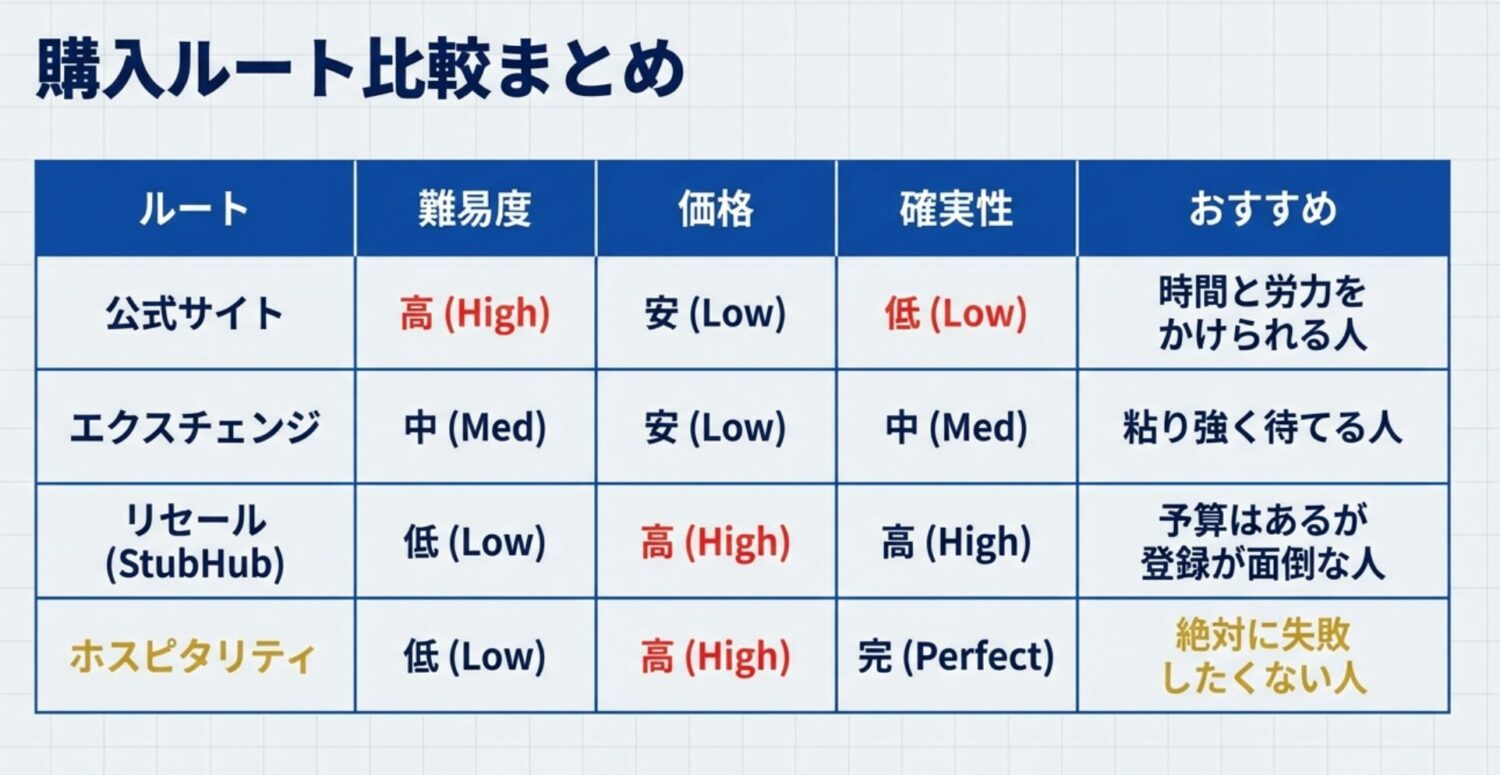 購入ルート比較まとめ

| ルート | 難易度 | 価格 | 確実性 | おすすめ |
|---|---|---|---|---|
| 公式サイト | 高 (High) | 安 (Low) | 低 (Low) | 時間と労力をかけられる人 |
| エクスチェンジ | 中 (Med) | 安 (Low) | 中 (Med) | 粘り強く待てる人 |
| リセール (StubHub) | 低 (Low) | 高 (High) | 高 (High) | 予算はあるが登録が面倒な人 |
| ホスピタリティ | 低 (Low) | 高 (High) | 完 (Perfect) | 絶対に失敗したくない人 |